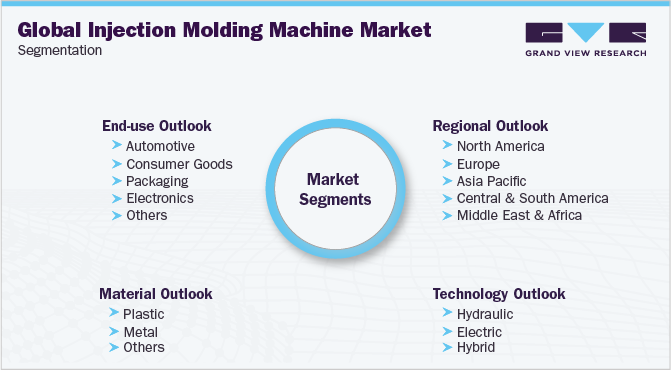 Global Injection Molding Machine Market
Segmentation

GRAND VIEW RESEARCH

End-use Outlook
Automotive
Consumer Goods
Packaging
Electronics
Others

Market Segments

Regional Outlook
North America
Europe
Asia Pacific
Central & South America
Middle East & Africa

Material Outlook
Plastic
Metal
Others

Technology Outlook
Hydraulic
Electric
Hybrid